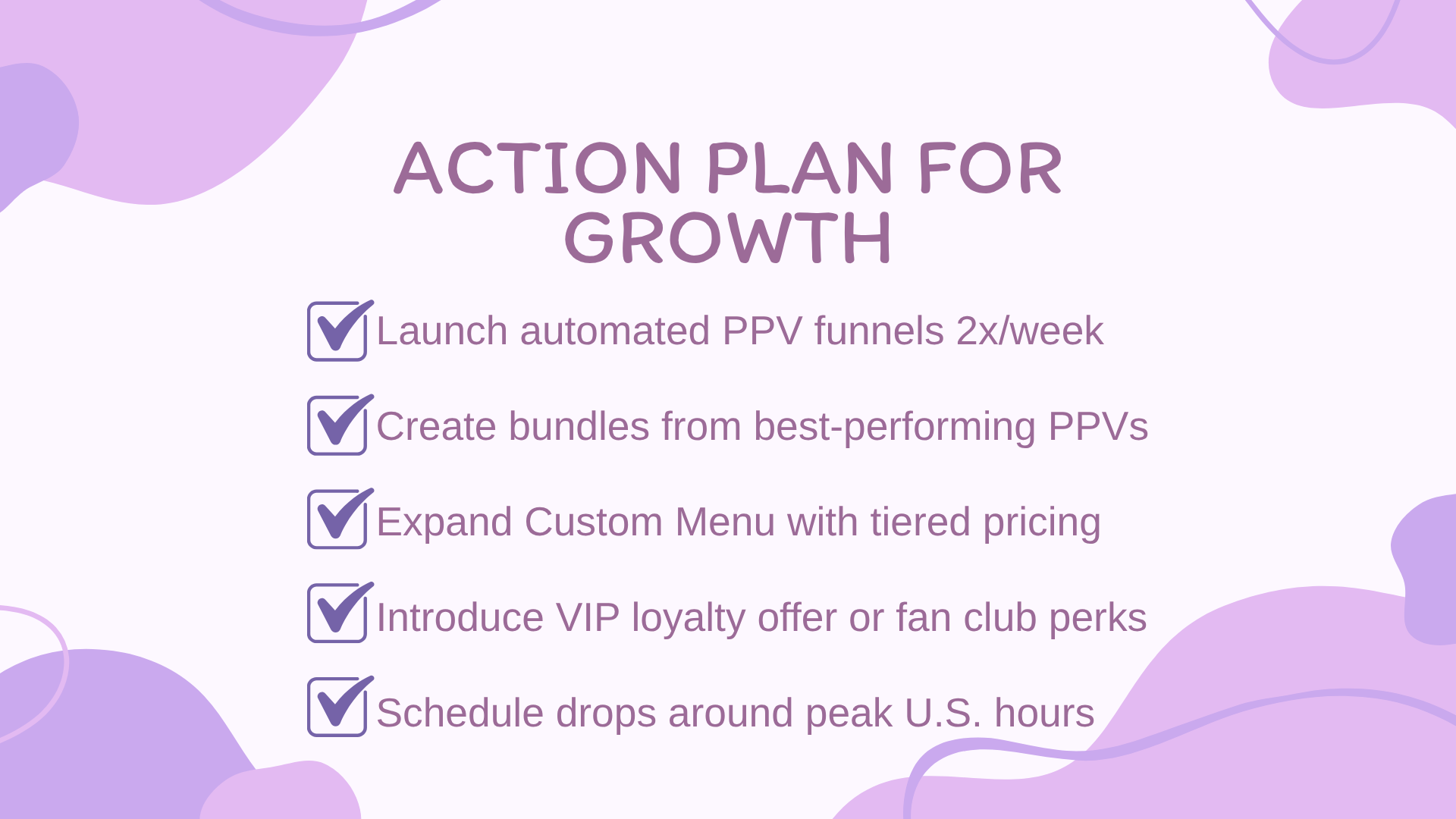 ACTION PLAN FOR GROWTH

Launch automated PPV funnels 2x/week

Create bundles from best-performing PPVs

Expand Custom Menu with tiered pricing

Introduce VIP loyalty offer or fan club perks

Schedule drops around peak U.S. hours